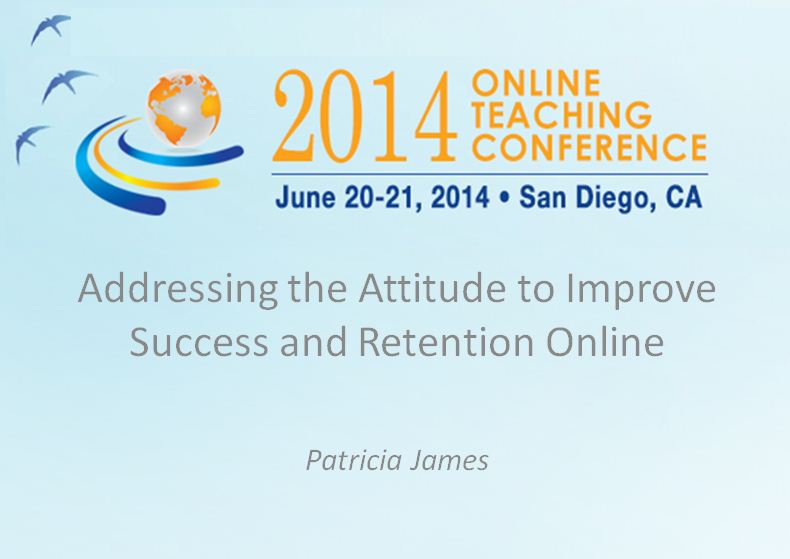 2014 ONLINE TEACHING CONFERENCE
June 20-21, 2014 • San Diego, CA

Addressing the Attitude to Improve Success and Retention Online

Patricia James